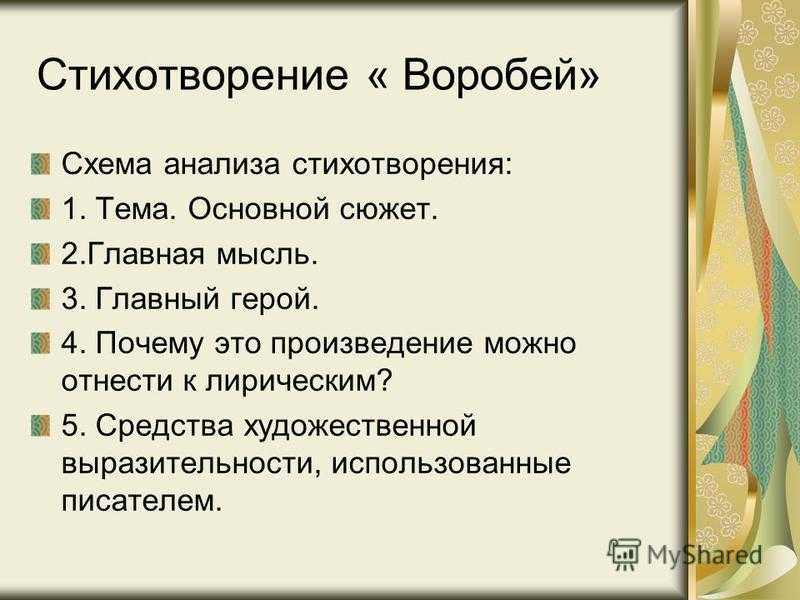 Стихотворение « Воробей»

Схема анализа стихотворения:

1. Тема. Основной сюжет.

2.Главная мысль.

3. Главный герой.

4. Почему это произведение можно отнести к лирическим?

5. Средства художественной выразительности, использованные писателем.

MyShared